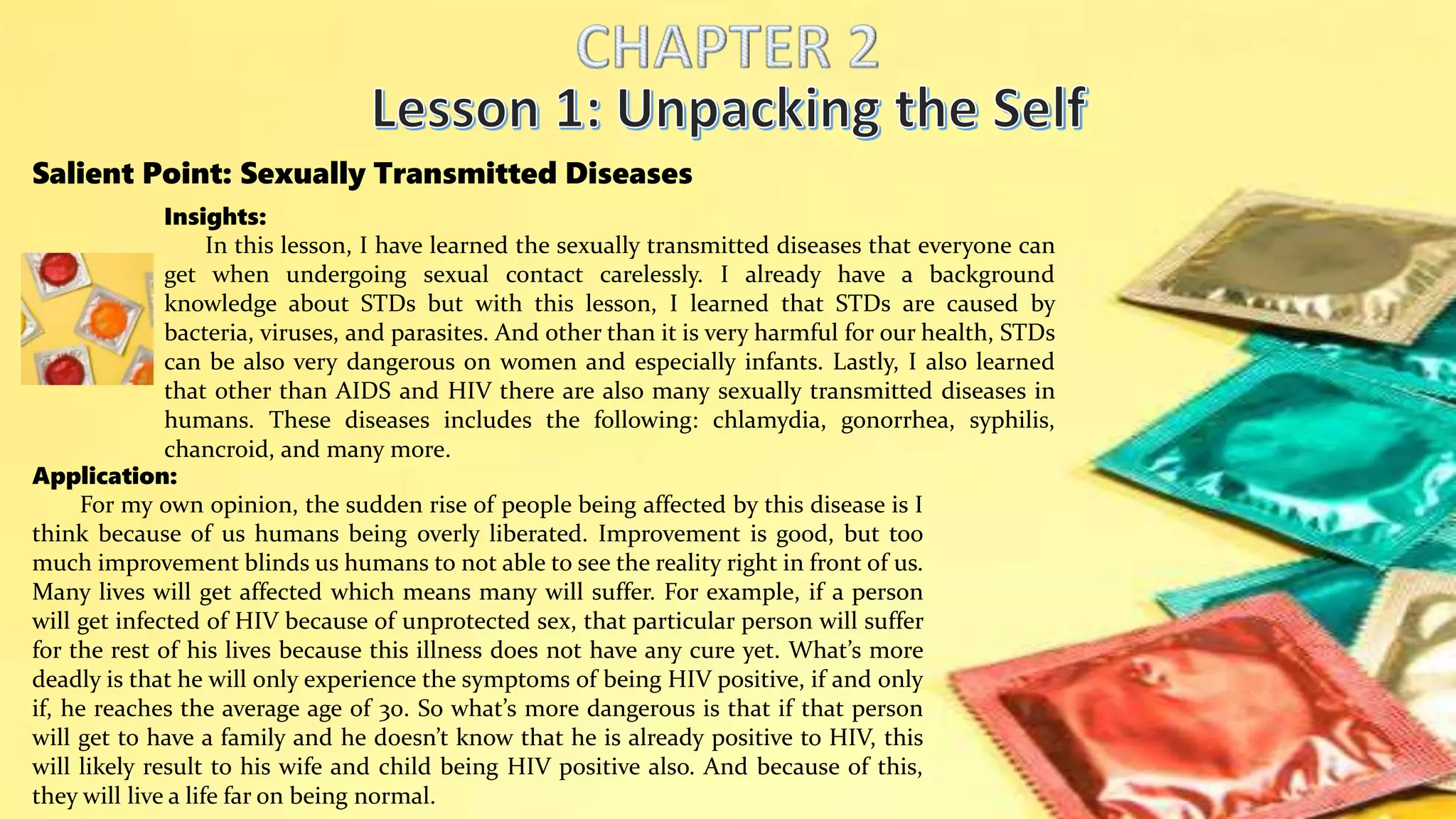 CHAPTER 2
Lesson 1: Unpacking the Self

Salient Point: Sexually Transmitted Diseases

Insights:
In this lesson, I have learned the sexually transmitted diseases that everyone can get when undergoing sexual contact carelessly. I already have a background knowledge about STDs but with this lesson, I learned that STDs are caused by bacteria, viruses, and parasites. And other than it is very harmful for our health, STDs can be also very dangerous on women and especially infants. Lastly, I also learned that other than AIDS and HIV there are also many sexually transmitted diseases in humans. These diseases includes the following: chlamydia, gonorrhea, syphilis, chancroid, and many more.

Application:
For my own opinion, the sudden rise of people being affected by this disease is I think because of us humans being overly liberated. Improvement is good, but too much improvement blinds us humans to not able to see the reality right in front of us. Many lives will get affected which means many will suffer. For example, if a person will get infected of HIV because of unprotected sex, that particular person will suffer for the rest of his lives because this illness does not have any cure yet. What's more deadly is that he will only experience the symptoms of being HIV positive, if and only if, he reaches the average age of 30. So what's more dangerous is that if that person will get to have a family and he doesn't know that he is already positive to HIV, this will likely result to his wife and child being HIV positive also. And because of this, they will live a life far on being normal.